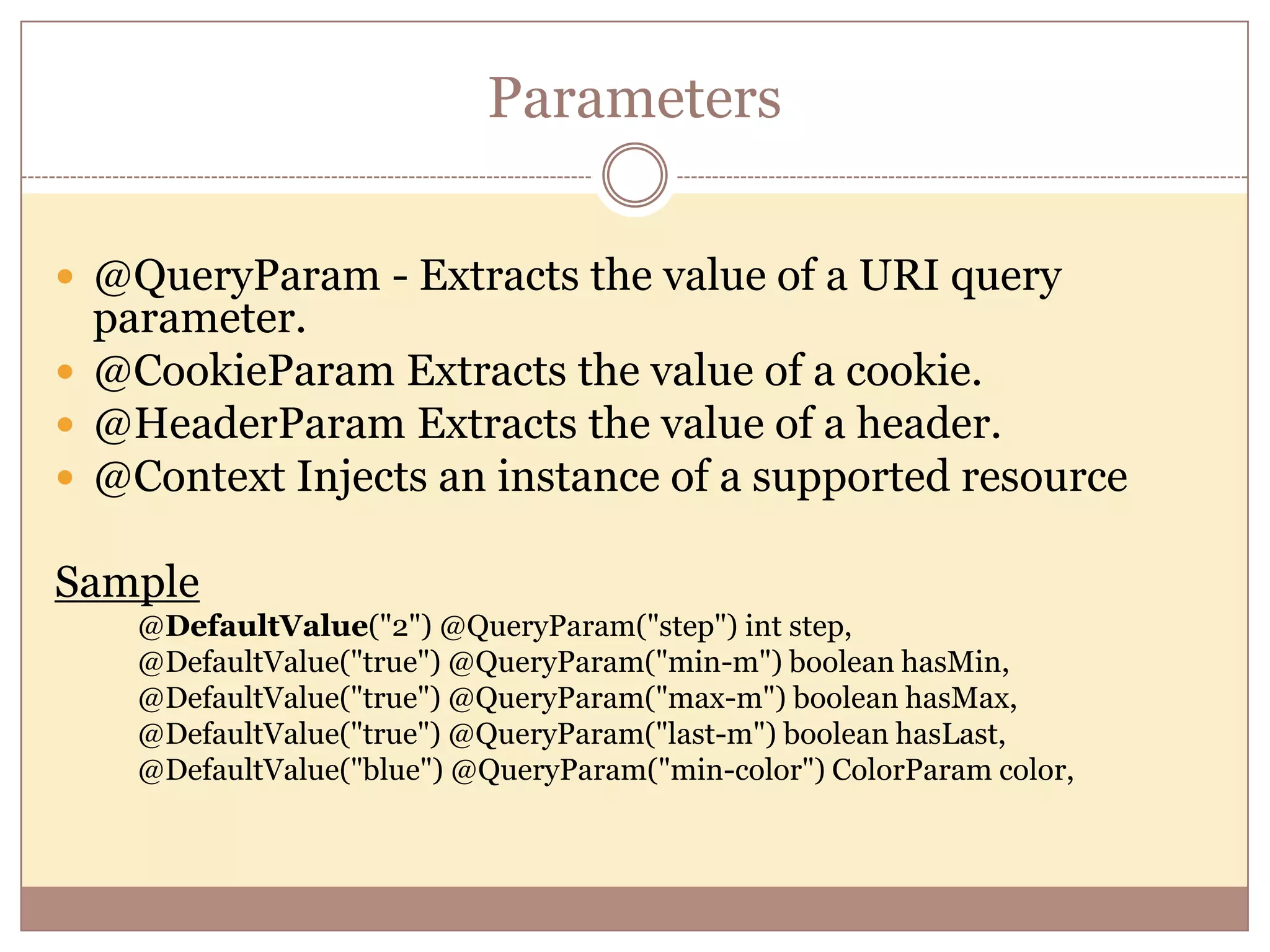 Parameters

- @QueryParam - Extracts the value of a URI query parameter.
- @CookieParam Extracts the value of a cookie.
- @HeaderParam Extracts the value of a header.
- @Context Injects an instance of a supported resource

Sample

@DefaultValue("2") @QueryParam("step") int step,
@DefaultValue("true") @QueryParam("min-m") boolean hasMin,
@DefaultValue("true") @QueryParam("max-m") boolean hasMax,
@DefaultValue("true") @QueryParam("last-m") boolean hasLast,
@DefaultValue("blue") @QueryParam("min-color") ColorParam color,